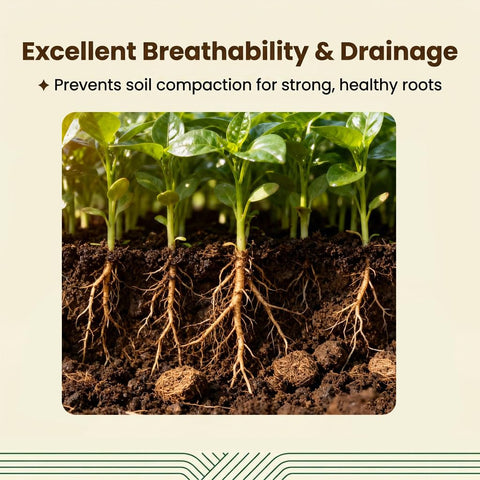 Excellent Breathability & Drainage

✦ Prevents soil compaction for strong, healthy roots